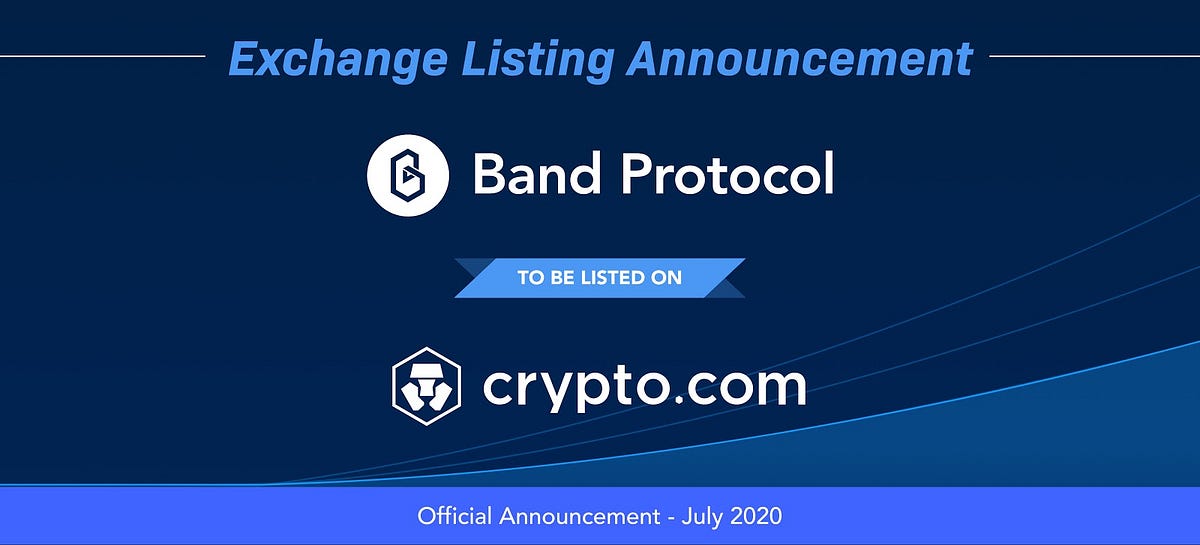 Exchange Listing Announcement

Band Protocol

TO BE LISTED ON

crypto.com

Official Announcement - July 2020